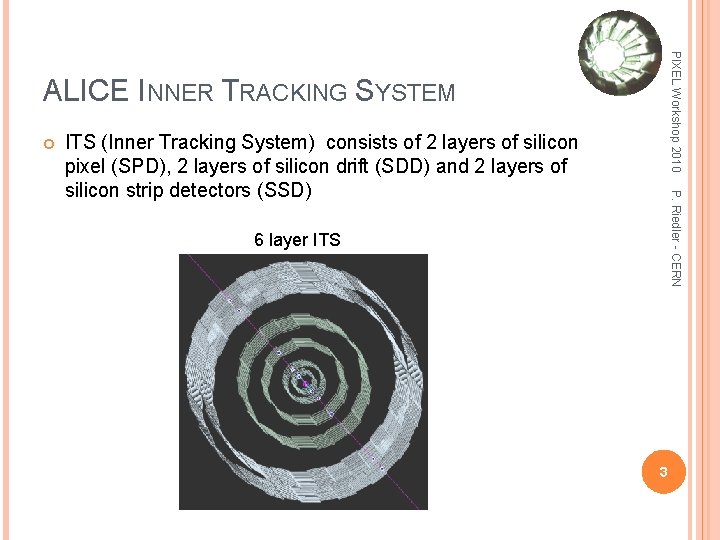 ALICE INNER TRACKING SYSTEM

ITS (Inner Tracking System) consists of 2 layers of silicon pixel (SPD), 2 layers of silicon drift (SDD) and 2 layers of silicon strip detectors (SSD)

6 layer ITS

PIXEL Workshop 2010 P. Riedler - CERN

3